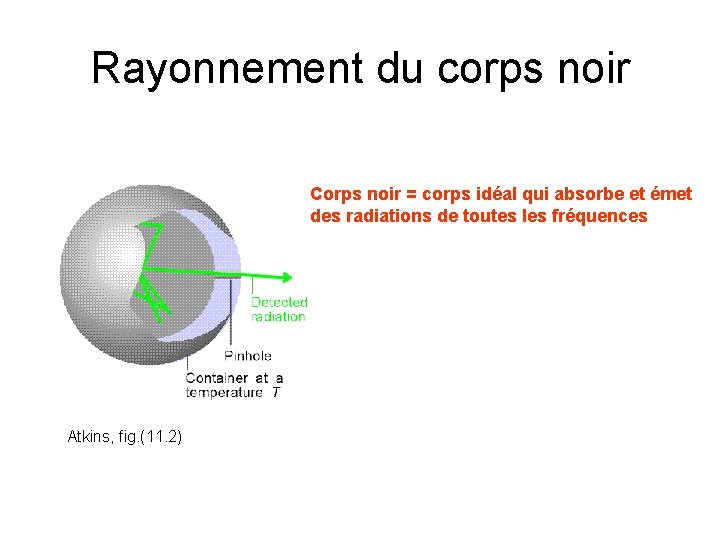 Rayonnement du corps noir

Corps noir = corps idéal qui absorbe et émet des radiations de toutes les fréquences

Detected radiation

Pinhole

Container at a temperature $T$

Atkins, fig.(11.2)